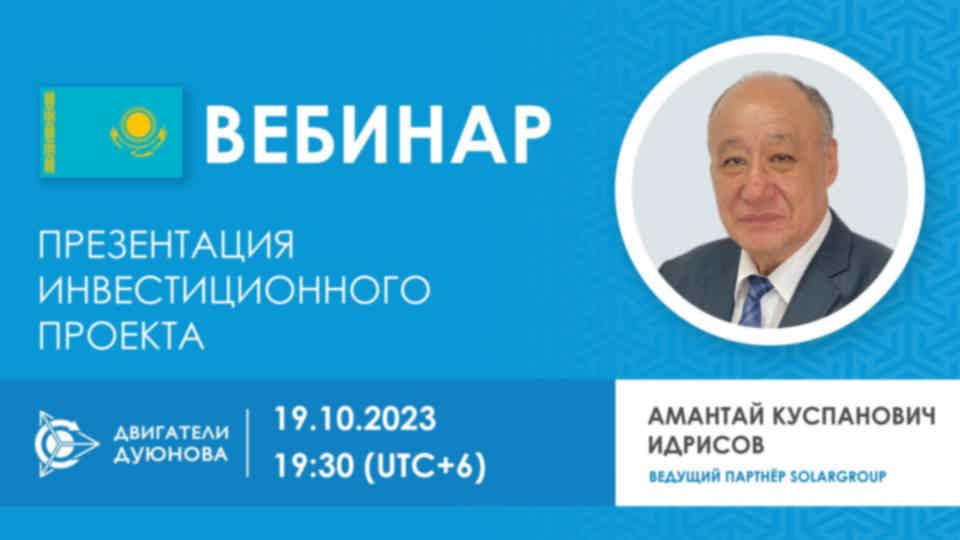 ВЕБИНАР

ПРЕЗЕНТАЦИЯ ИНВЕСТИЦИОННОГО ПРОЕКТА

ДВИГАТЕЛИ ДУЮНОВА

19.10.2023
19:30 (UTC+6)

АМАНТАЙ КУСПАНОВИЧ ИДРИСОВ
ВЕДУЩИЙ ПАРТНЁР SOLARGROUP